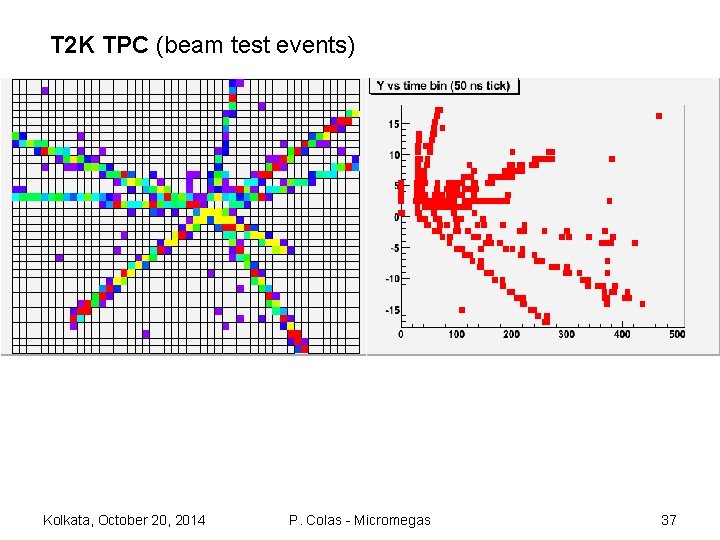 T2K TPC (beam test events)

Y vs time bin (50 ns tick)

15
10
5
0
-5
-10
-15

0 100 200 300 400 500

Kolkata, October 20, 2014 P. Colas - Micromegas 37